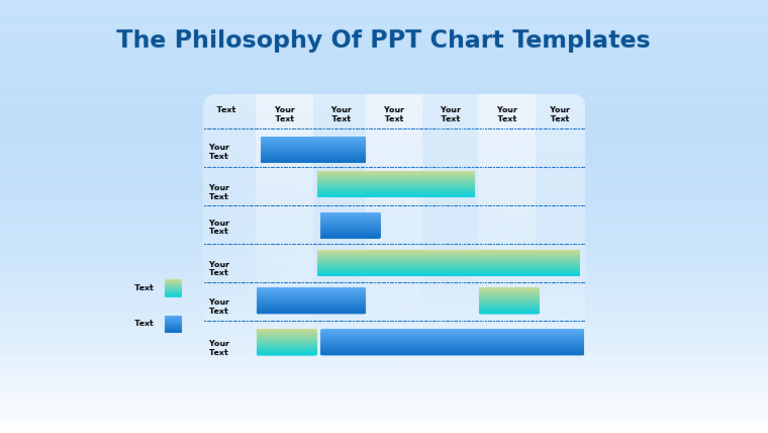 The Philosophy Of PPT Chart Templates

| Text | Your Text | Your Text | Your Text | Your Text | Your Text | Your Text |
|---|---|---|---|---|---|---|
| Your Text | | | | | | |
| Your Text | | | | | | |
| Your Text | | | | | | |
| Your Text | | | | | | |
| Your Text | | | | | | |
| Your Text | | | | | | |

Text

Text